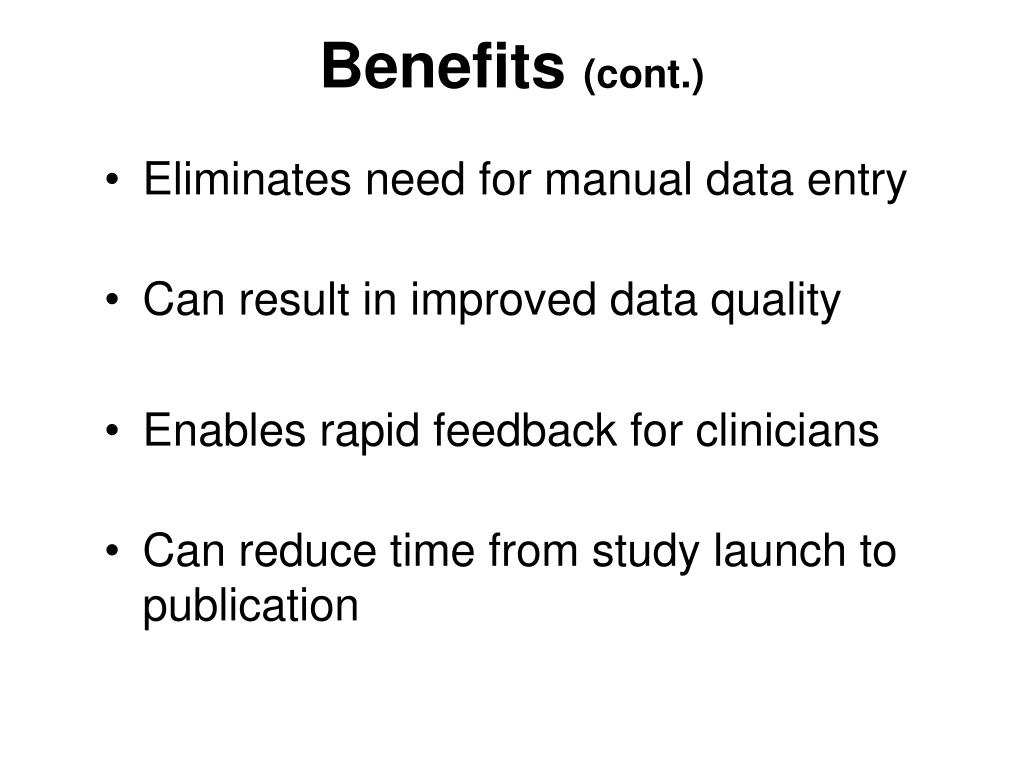 Benefits (cont.)

• Eliminates need for manual data entry

• Can result in improved data quality

• Enables rapid feedback for clinicians

• Can reduce time from study launch to publication